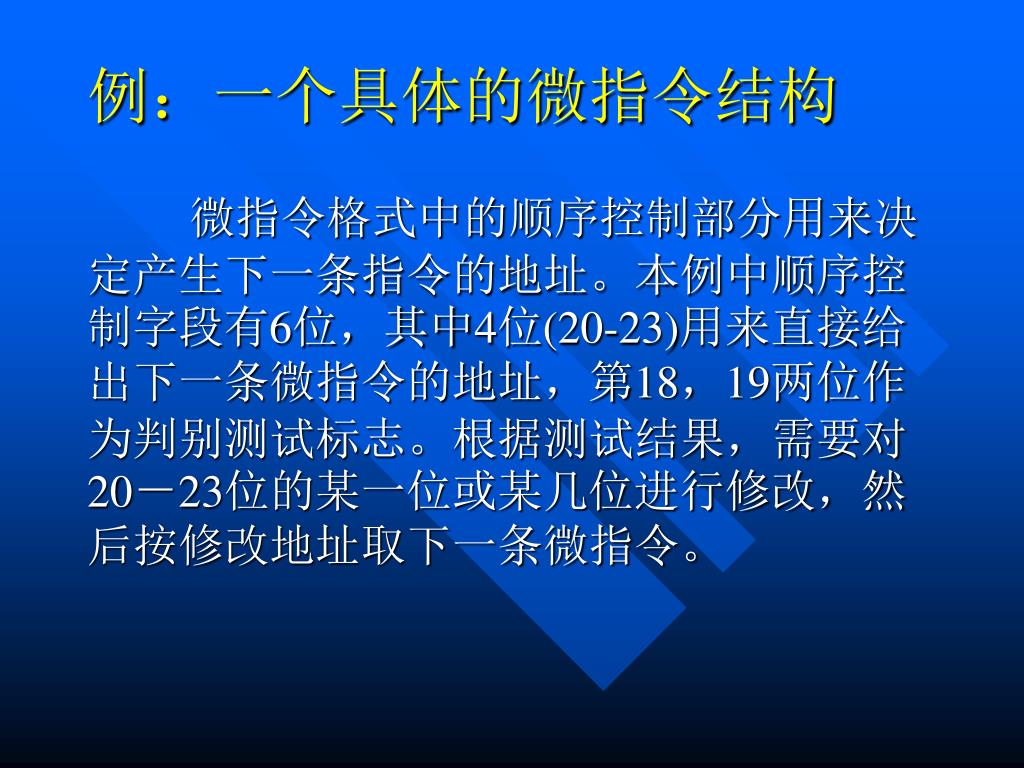 例：一个具体的微指令结构

微指令格式中的顺序控制部分用来决定产生下一条指令的地址。本例中顺序控制字段有6位，其中4位(20-23)用来直接给出下一条微指令的地址，第18，19两位作为判别测试标志。根据测试结果，需要对20－23位的某一位或某几位进行修改，然后按修改地址取下一条微指令。